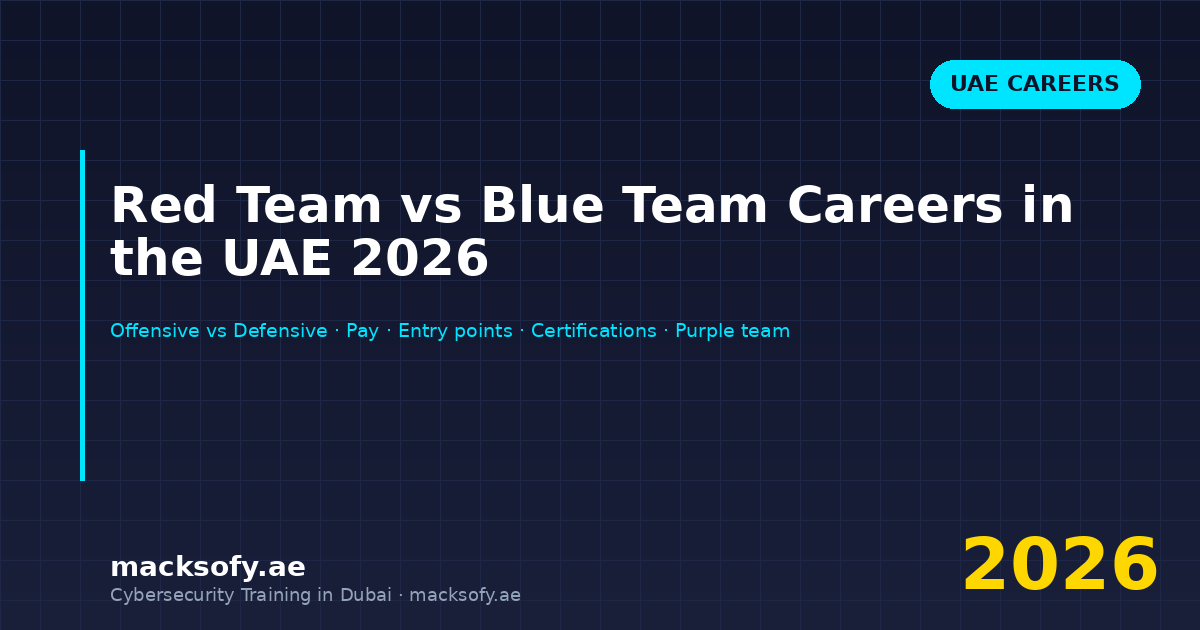 UAE CAREERS

Red Team vs Blue Team Careers in the UAE 2026

Offensive vs Defensive · Pay · Entry points · Certifications · Purple team

macksofy.ae

Cybersecurity Training in Dubai · macksofy.ae

2026